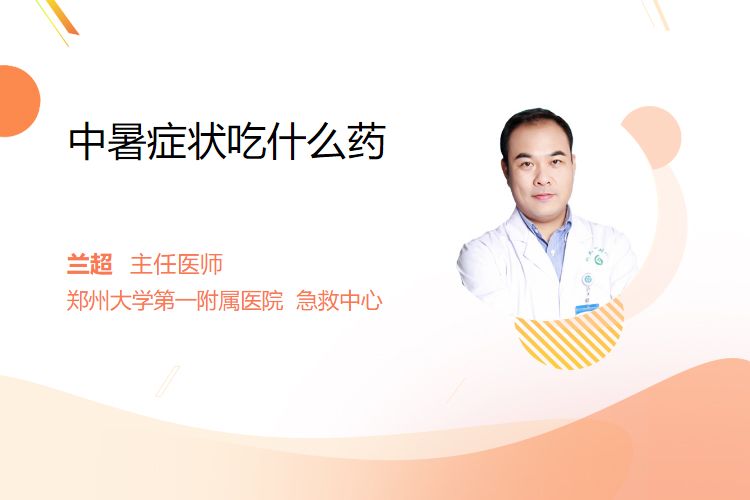 中暑症状吃什么药

兰超 主任医师
郑州大学第一附属医院 急救中心